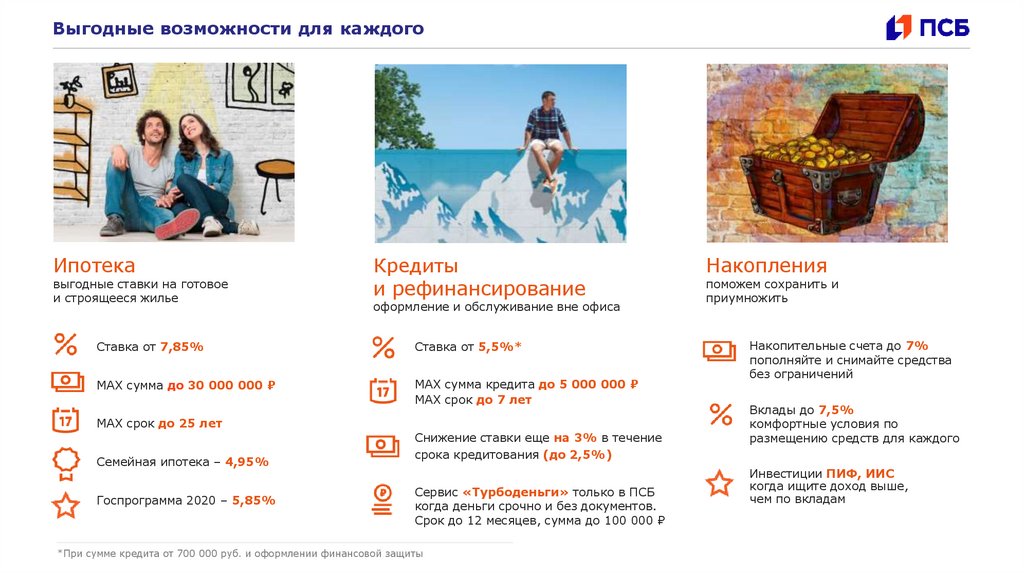 Выгодные возможности для каждого

ПСБ

Ипотека
выгодные ставки на готовое и строящееся жилье

Ставка от 7,85%

MAX сумма до 30 000 000 ₽

17

MAX срок до 25 лет

Семейная ипотека – 4,95%

Госпрограмма 2020 – 5,85%

Кредиты и рефинансирование
оформление и обслуживание вне офиса

Ставка от 5,5%*

17

MAX сумма кредита до 5 000 000 ₽
MAX срок до 7 лет

Снижение ставки еще на 3% в течение срока кредитования (до 2,5%)

Сервис «Турбоденьги» только в ПСБ когда деньги срочно и без документов. Срок до 12 месяцев, сумма до 100 000 ₽

Накопления
поможем сохранить и приумножить

Накопительные счета до 7% пополняйте и снимайте средства без ограничений

Вклады до 7,5% комфортные условия по размещению средств для каждого

Инвестиции ПИФ, ИИС когда ищите доход выше, чем по вкладам

*При сумме кредита от 700 000 руб. и оформлении финансовой защиты